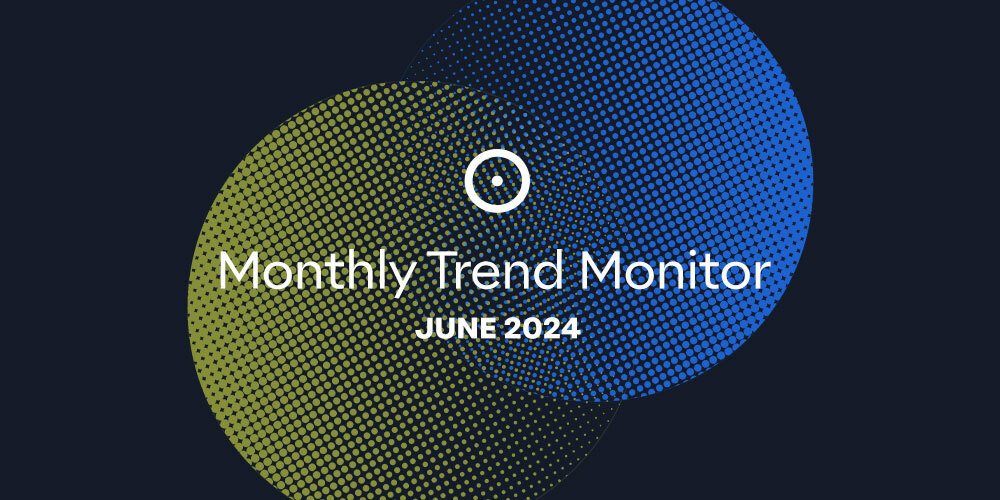 Monthly Trend Monitor
JUNE 2024